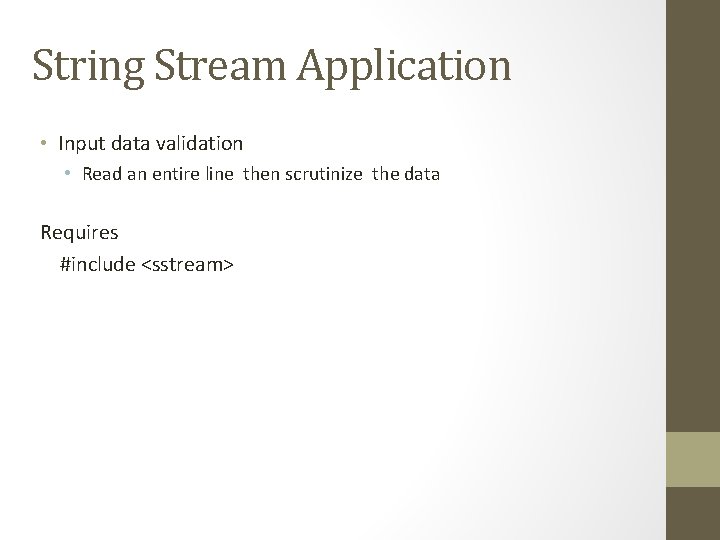 String Stream Application

• Input data validation
  • Read an entire line then scrutinize the data

Requires
#include <sstream>